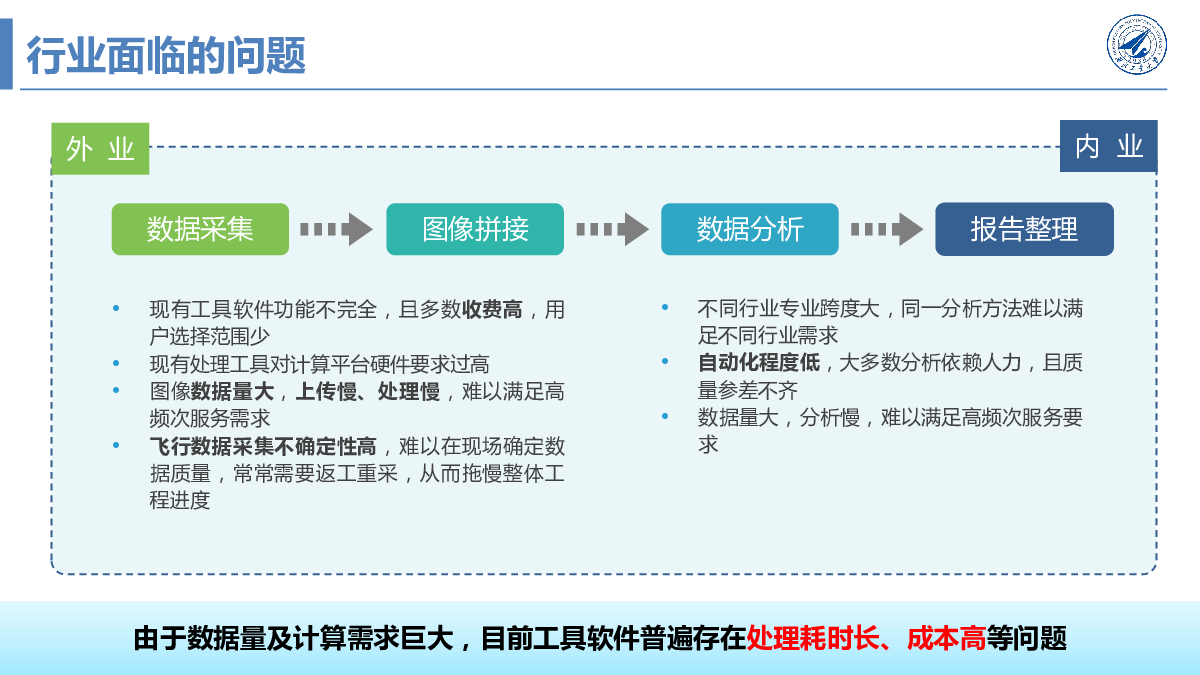 行业面临的问题

外 业

内 业

数据采集

图像拼接

数据分析

报告整理

• 现有工具软件功能不完全，且多数收费高，用户选择范围少
• 现有处理工具对计算平台硬件要求过高
• 图像数据量大，上传慢、处理慢，难以满足高频次服务需求
• 飞行数据采集不确定性高，难以在现场确定数据质量，常常需要返工重采，从而拖慢整体工程进度

• 不同行业专业跨度大，同一分析方法难以满足不同行业需求
• 自动化程度低，大多数分析依赖人力，且质量参差不齐
• 数据量大，分析慢，难以满足高频次服务要求

由于数据量及计算需求巨大，目前工具软件普遍存在处理耗时长、成本高等问题